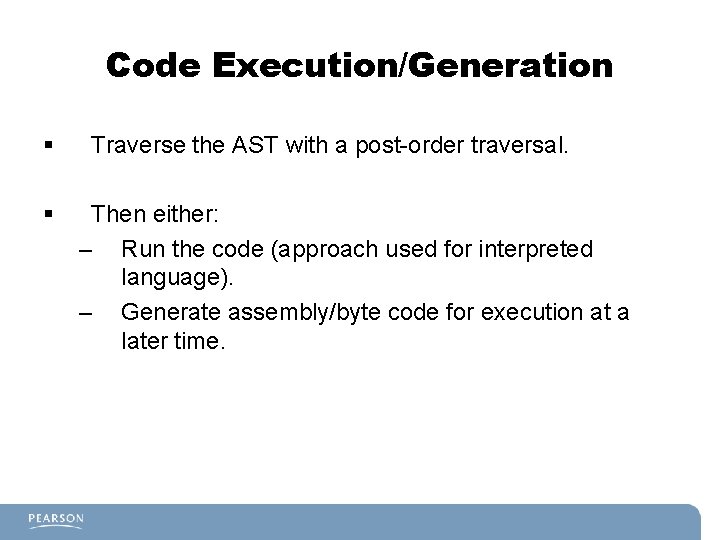 Code Execution/Generation

▪ Traverse the AST with a post-order traversal.

▪ Then either:
– Run the code (approach used for interpreted language).
– Generate assembly/byte code for execution at a later time.

PEARSON